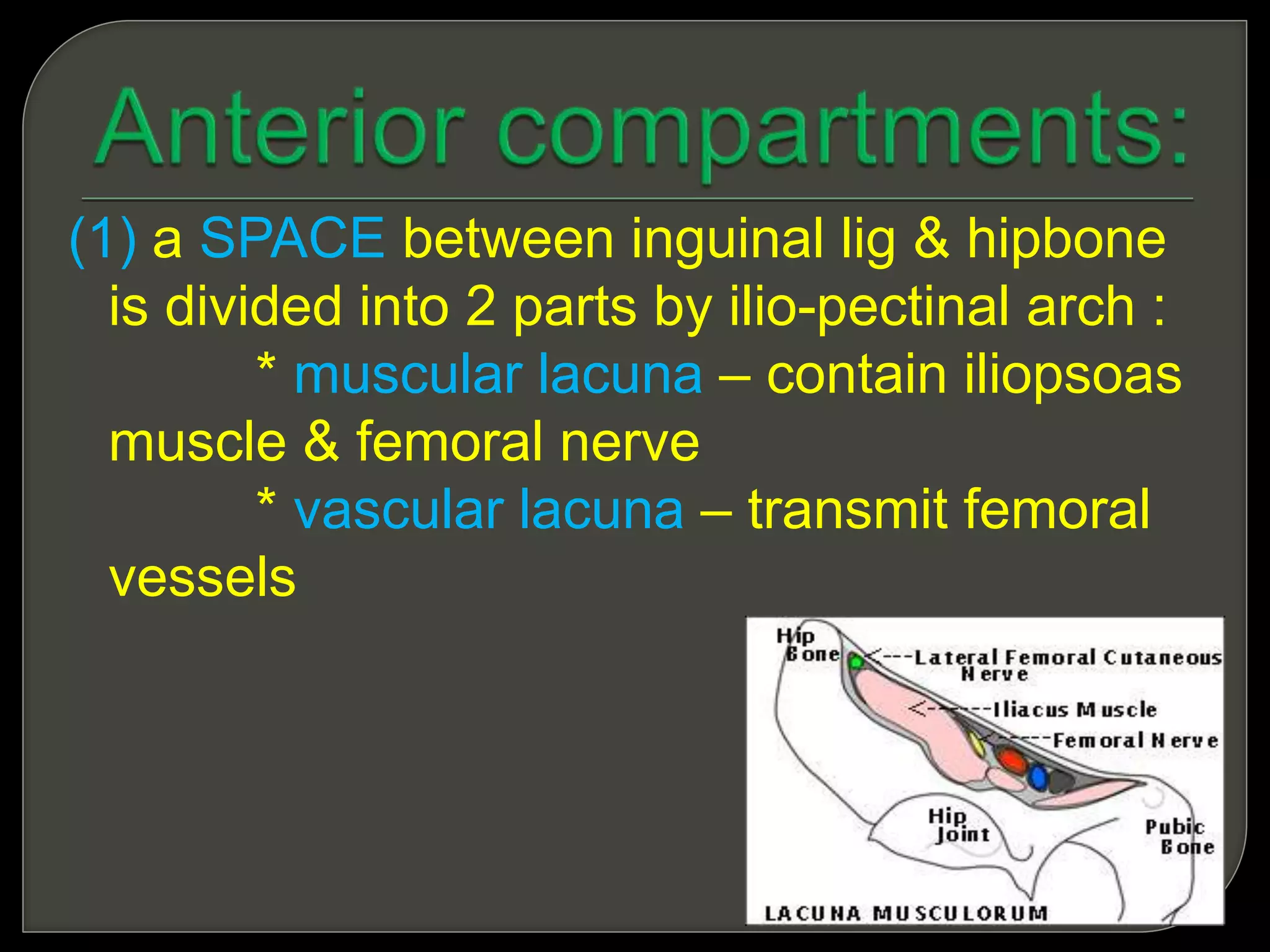 Anterior compartments:

(1) a SPACE between inguinal lig & hipbone is divided into 2 parts by ilio-pectinal arch :

* muscular lacuna – contain iliopsoas muscle & femoral nerve

* vascular lacuna – transmit femoral vessels

Hip Bone

<---Lateral Femoral Cutaneous Nerve

<------Iliacus Muscle

-----Femoral Nerve

Hip Joint

Pubic Bone

LACUNA MUSCULORUM